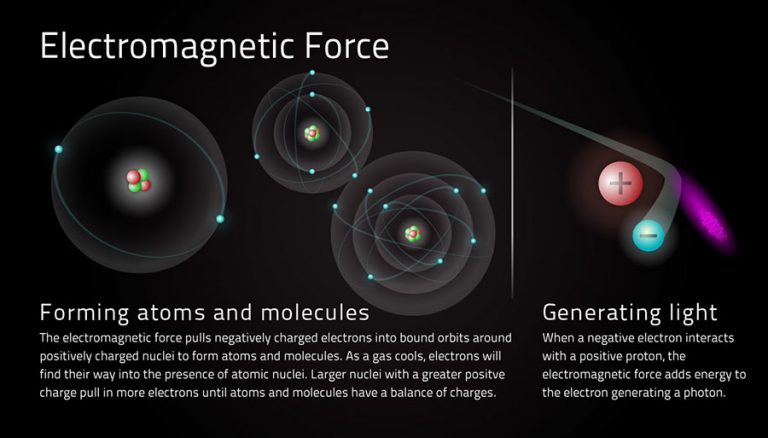 Electromagnetic Force

+

−

Forming atoms and molecules

The electromagnetic force pulls negatively charged electrons into bound orbits around positively charged nuclei to form atoms and molecules. As a gas cools, electrons will find their way into the presence of atomic nuclei. Larger nuclei with a greater positve charge pull in more electrons until atoms and molecules have a balance of charges.

Generating light

When a negative electron interacts with a positive proton, the electromagnetic force adds energy to the electron generating a photon.